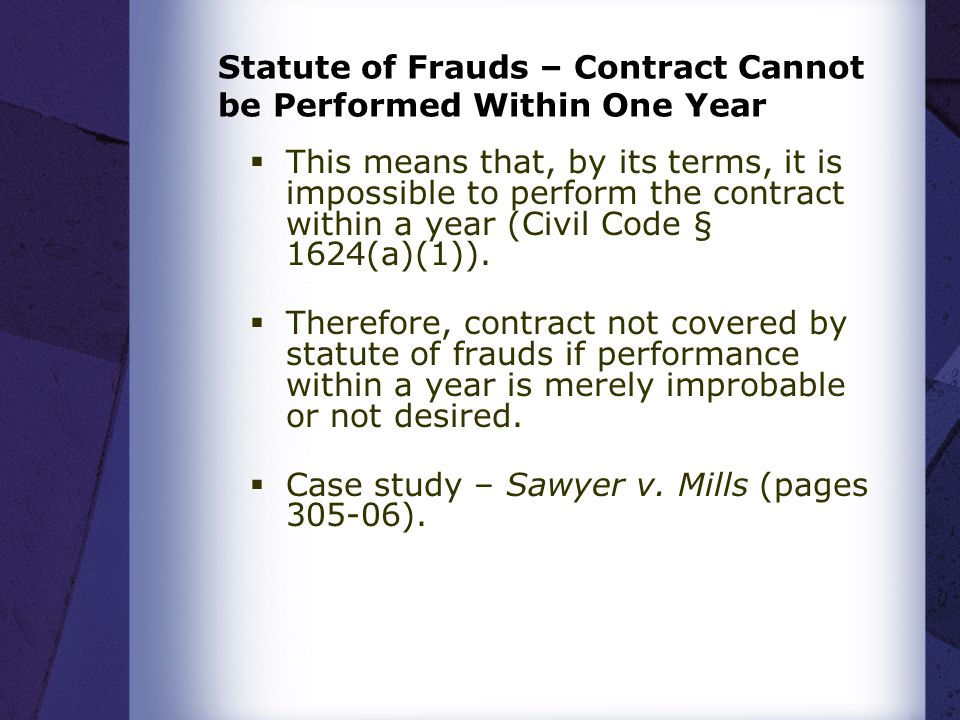 Statute of Frauds – Contract Cannot be Performed Within One Year

▪ This means that, by its terms, it is impossible to perform the contract within a year (Civil Code § 1624(a)(1)).

▪ Therefore, contract not covered by statute of frauds if performance within a year is merely improbable or not desired.

▪ Case study – Sawyer v. Mills (pages 305-06).